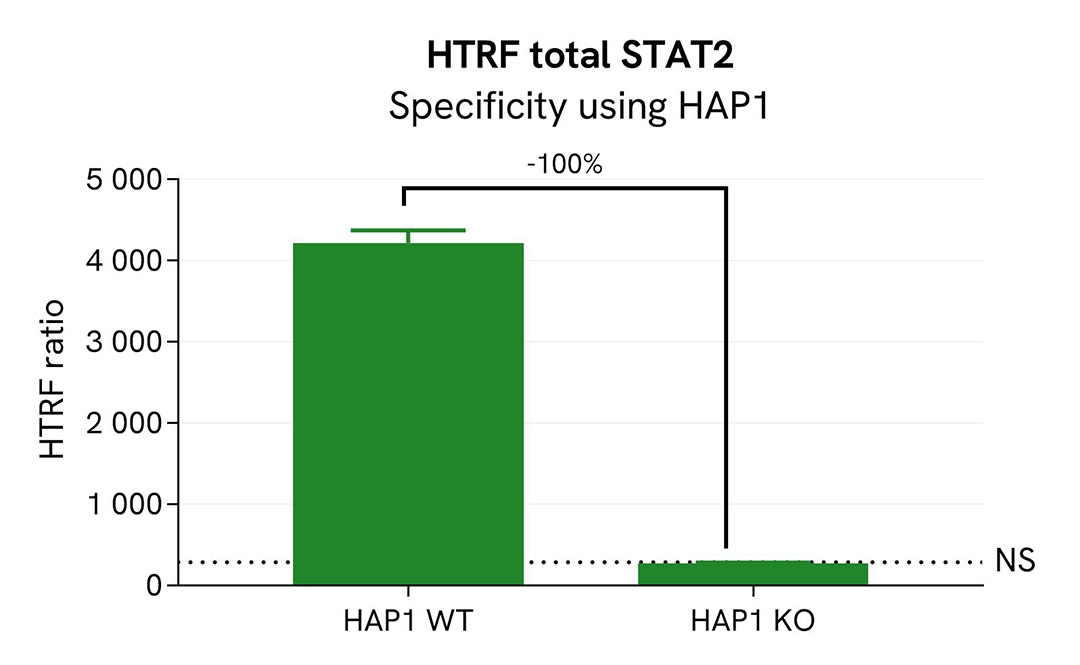 HTRF total STAT2
Specificity using HAP1

-100%

HTRF ratio

5 000
4 000
3 000
2 000
1 000
0

NS

HAP1 WT
HAP1 KO